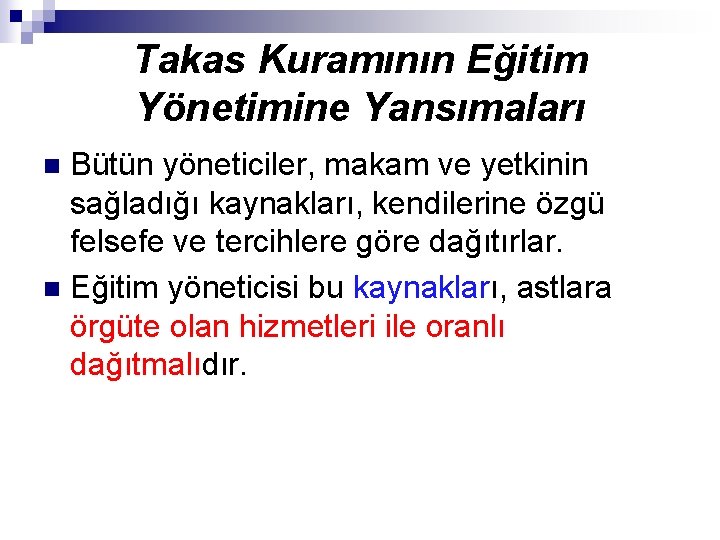 Takas Kuramının Eğitim Yönetimine Yansımaları

Bütün yöneticiler, makam ve yetkinin sağladığı kaynakları, kendilerine özgü felsefe ve tercihlere göre dağıtırlar.

Eğitim yöneticisi bu kaynakları, astlara örgüte olan hizmetleri ile oranlı dağıtmalıdır.